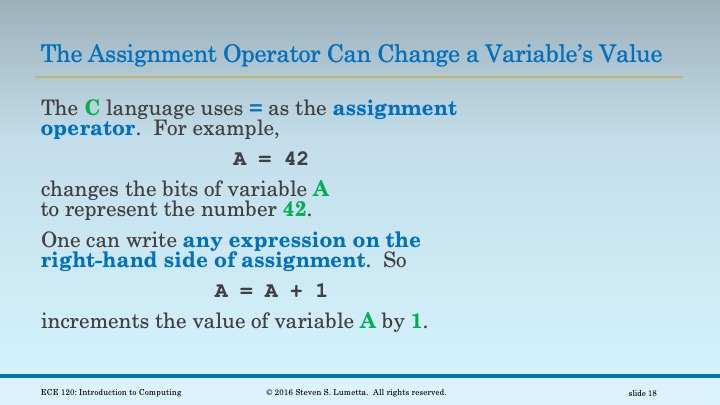 The Assignment Operator Can Change a Variable's Value

The C language uses = as the assignment operator. For example,

A = 42

changes the bits of variable A to represent the number 42.

One can write any expression on the right-hand side of assignment. So

A = A + 1

increments the value of variable A by 1.

ECE 120: Introduction to Computing

© 2016 Steven S. Lumetta. All rights reserved.

slide 18